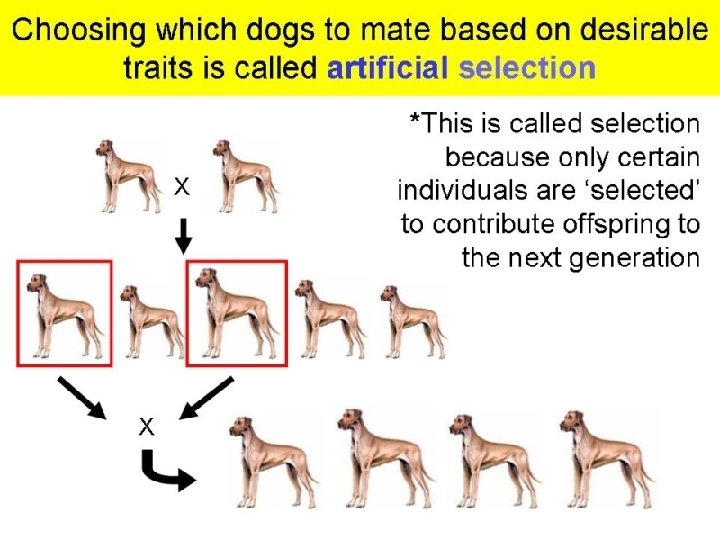 Choosing which dogs to mate based on desirable traits is called artificial selection

*This is called selection because only certain individuals are 'selected' to contribute offspring to the next generation

X

X